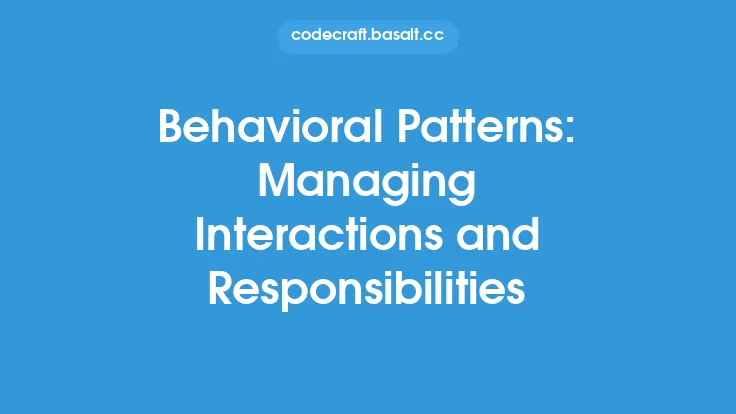 codecraft.basalt.cc

Behavioral Patterns: Managing Interactions and Responsibilities